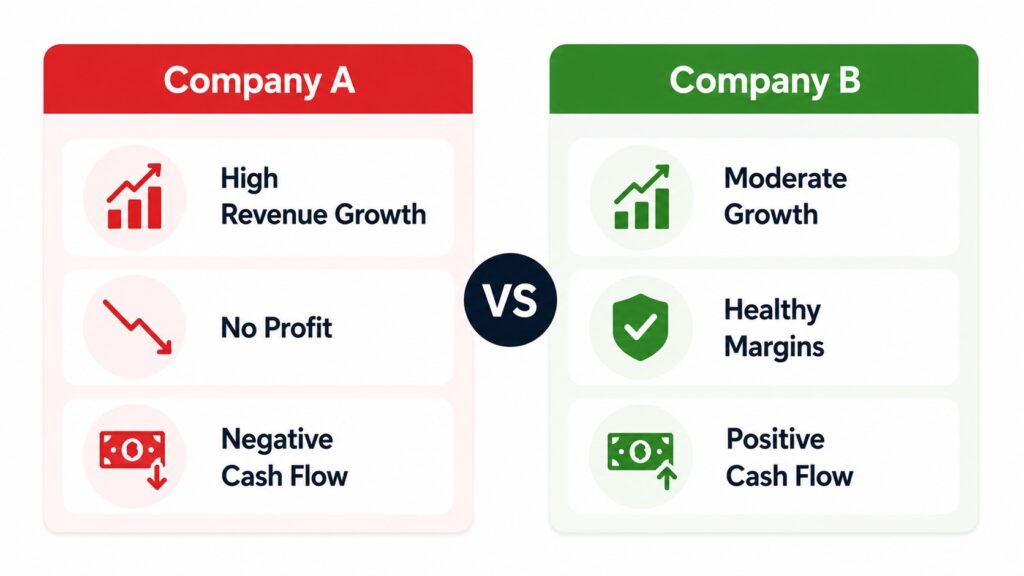 Company A

High Revenue Growth

No Profit

Negative Cash Flow

VS

Company B

Moderate Growth

Healthy Margins

Positive Cash Flow